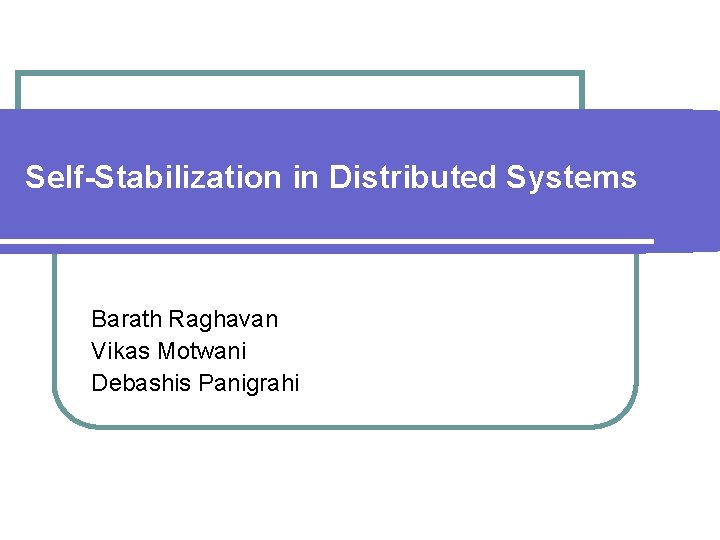 Self-Stabilization in Distributed Systems

Barath Raghavan
Vikas Motwani
Debashis Panigrahi